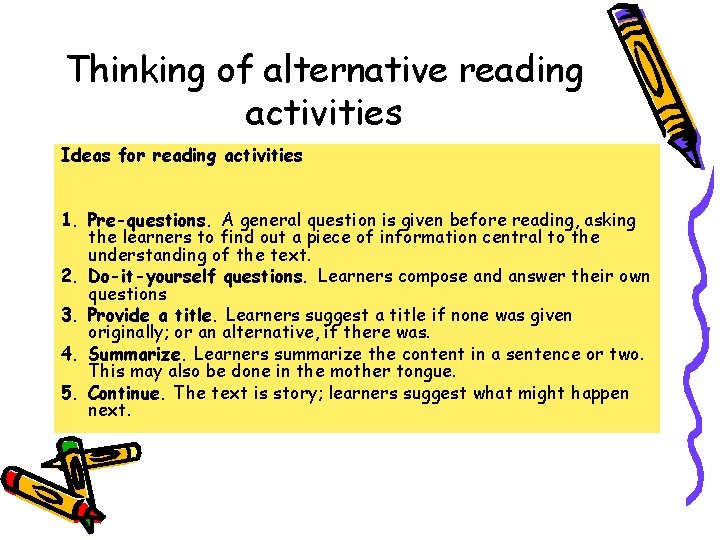 Thinking of alternative reading activities

Ideas for reading activities

1. Pre-questions. A general question is given before reading, asking the learners to find out a piece of information central to the understanding of the text.
2. Do-it-yourself questions. Learners compose and answer their own questions
3. Provide a title. Learners suggest a title if none was given originally; or an alternative, if there was.
4. Summarize. Learners summarize the content in a sentence or two. This may also be done in the mother tongue.
5. Continue. The text is story; learners suggest what might happen next.